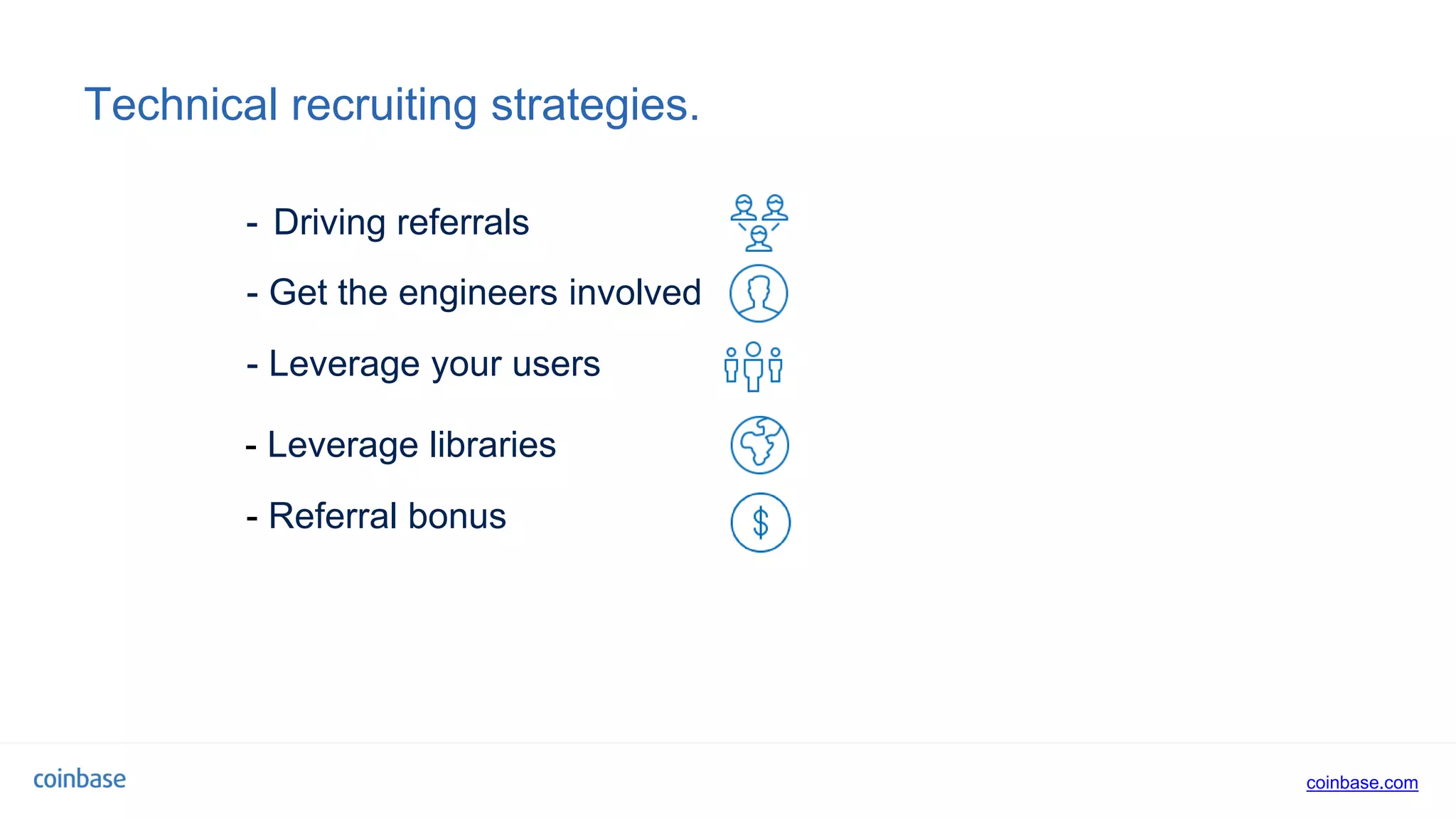 Technical recruiting strategies.

- Driving referrals

- Get the engineers involved

- Leverage your users

- Leverage libraries

- Referral bonus

$

coinbase

coinbase.com